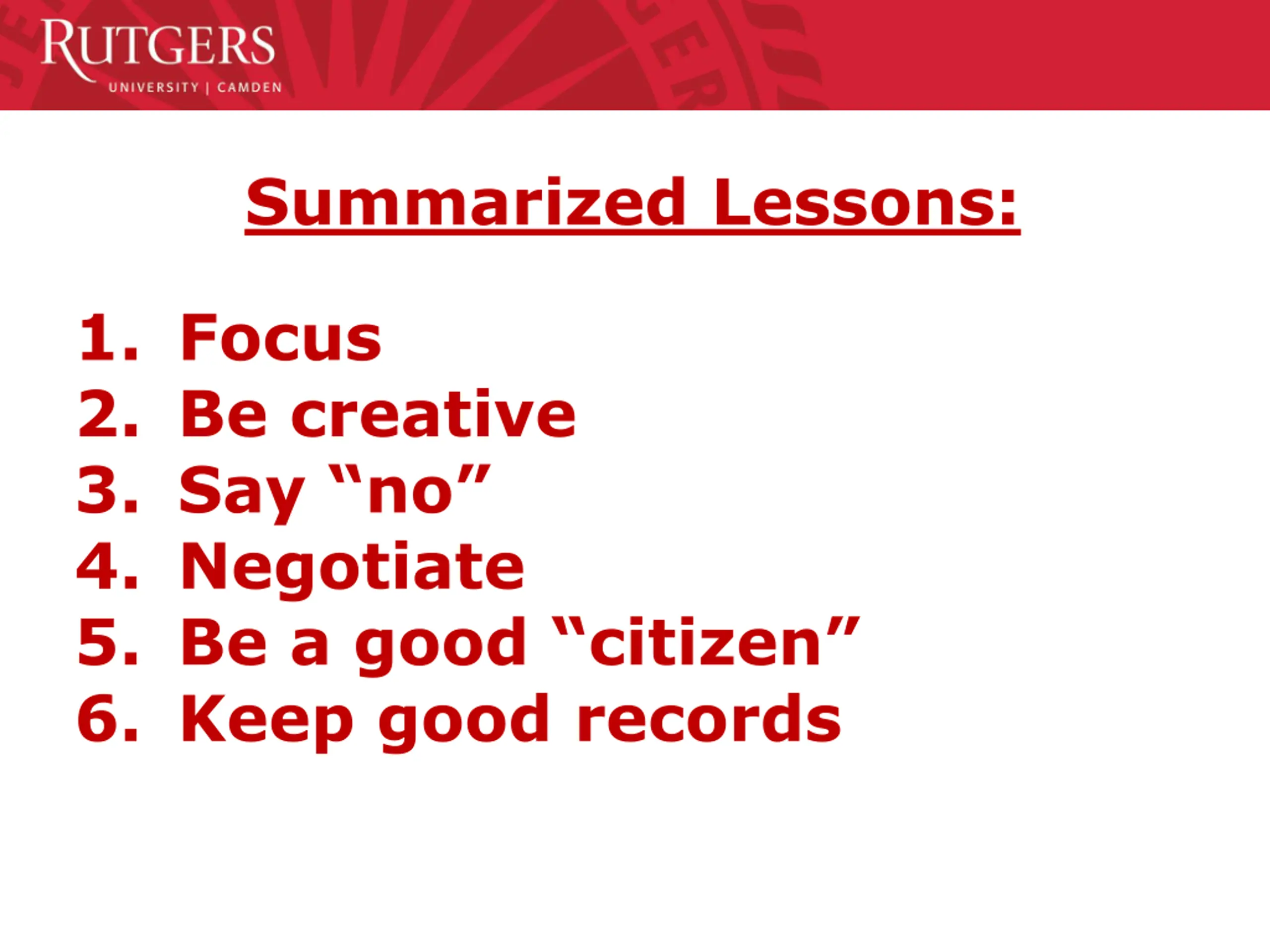 RUTGERS
UNIVERSITY | CAMDEN

Summarized Lessons:

1. Focus
2. Be creative
3. Say “no”
4. Negotiate
5. Be a good “citizen”
6. Keep good records